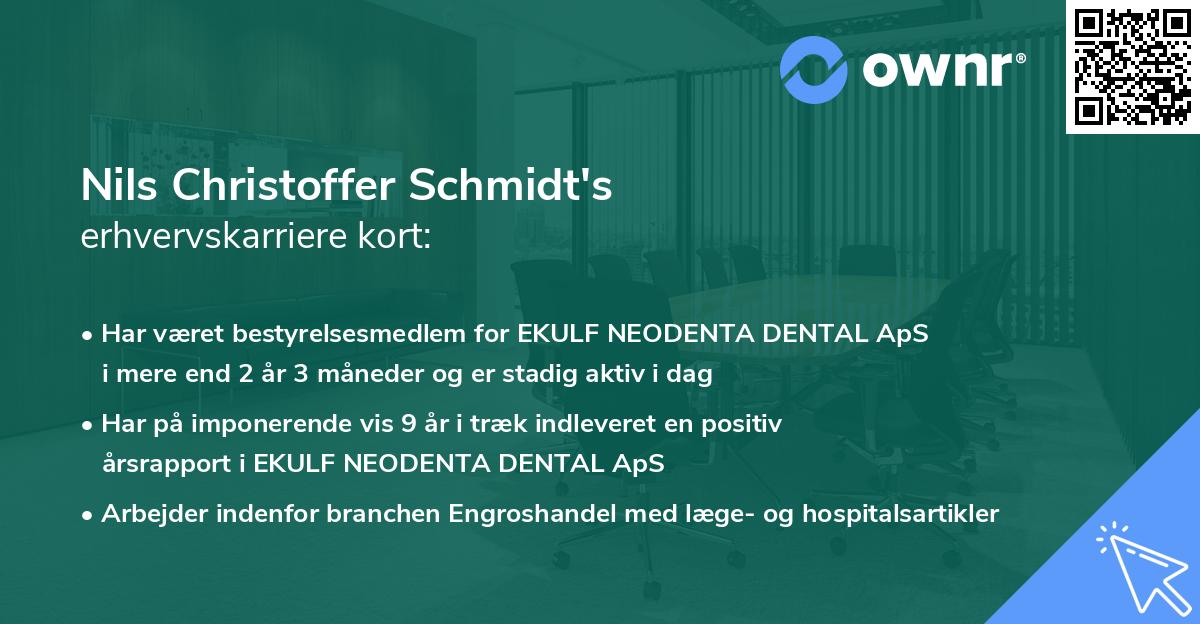 ownr®

Nils Christoffer Schmidt's
erhvervskarriere kort:

• Har været bestyrelsesmedlem for EKULF NEODENTA DENTAL ApS i mere end 2 år 3 måneder og er stadig aktiv i dag
• Har på imponerende vis 9 år i træk indleveret en positiv årsrapport i EKULF NEODENTA DENTAL ApS
• Arbejder indenfor branchen Engroshandel med læge- og hospitalsartikler